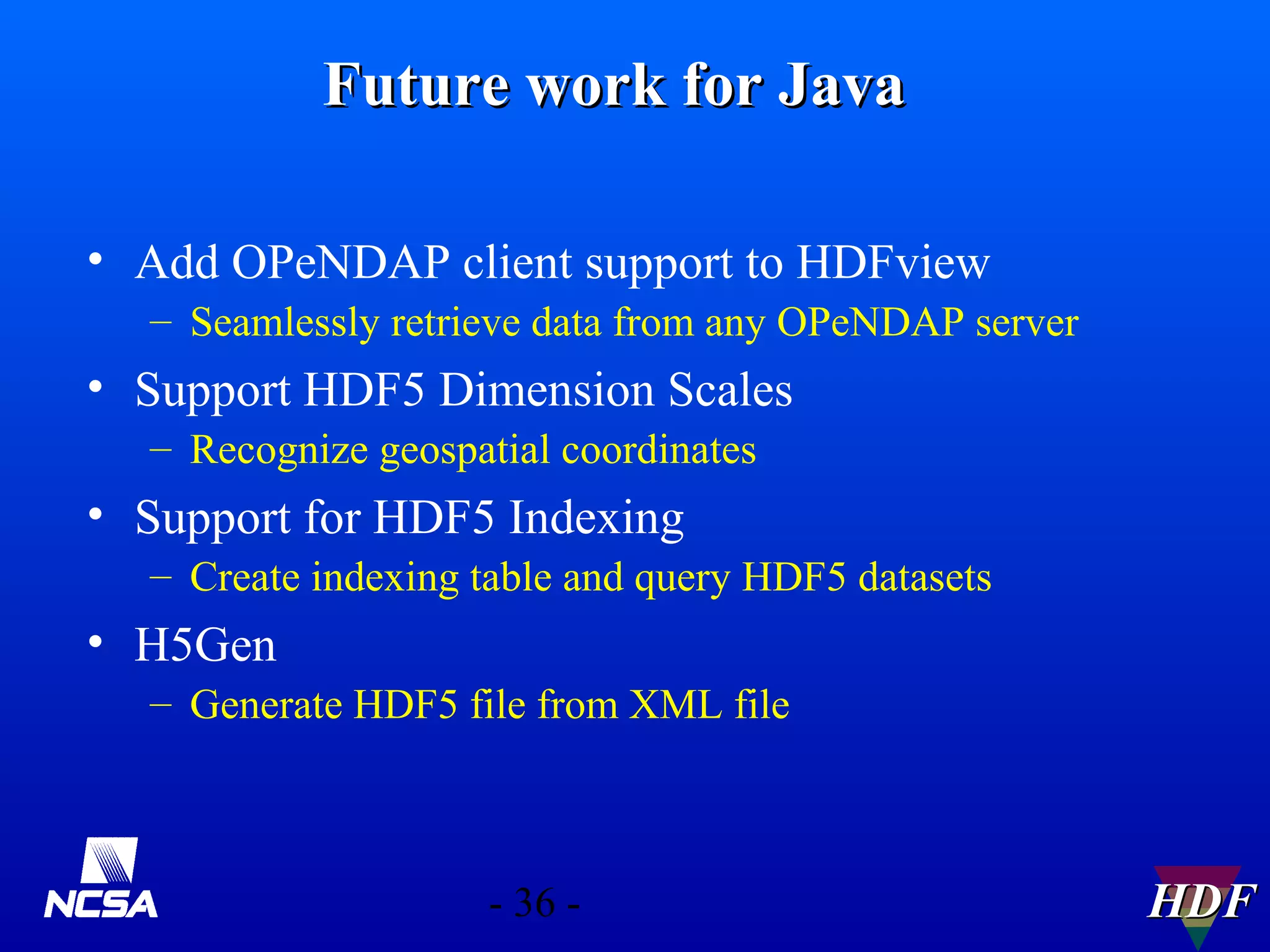 Future work for Java

• Add OPeNDAP client support to HDFview
– Seamlessly retrieve data from any OPeNDAP server
• Support HDF5 Dimension Scales
– Recognize geospatial coordinates
• Support for HDF5 Indexing
– Create indexing table and query HDF5 datasets
• H5Gen
– Generate HDF5 file from XML file

NCSA

- 36 -

HDF